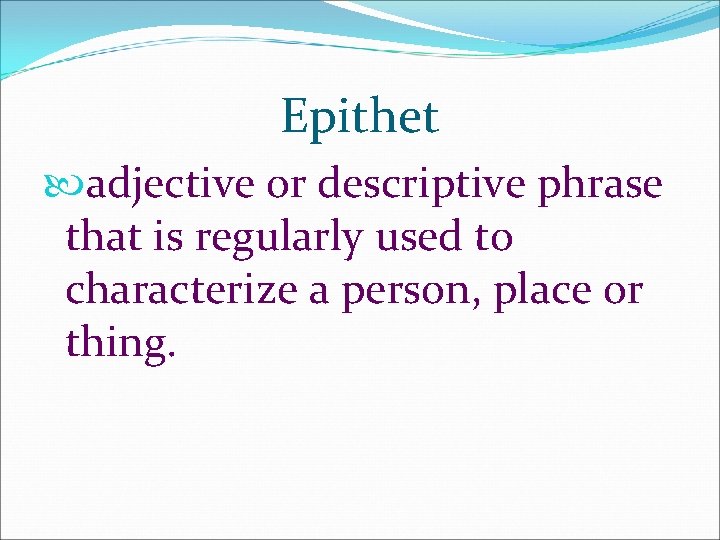 Epithet

adjective or descriptive phrase that is regularly used to characterize a person, place or thing.